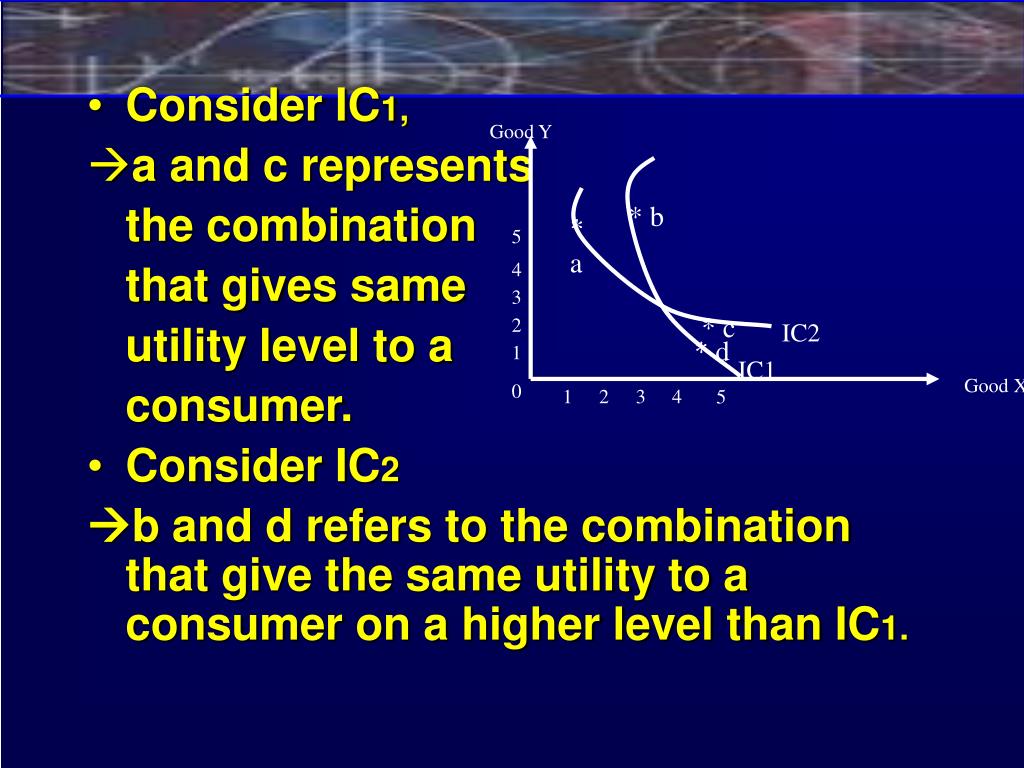 • Consider IC1,
→a and c represents the combination that gives same utility level to a consumer.
• Consider IC2
→b and d refers to the combination that give the same utility to a consumer on a higher level than IC1.

Good Y
5
4
3
2
1
0
1 2 3 4 5
Good X
*
a
* b
* c
* d
IC2
IC1